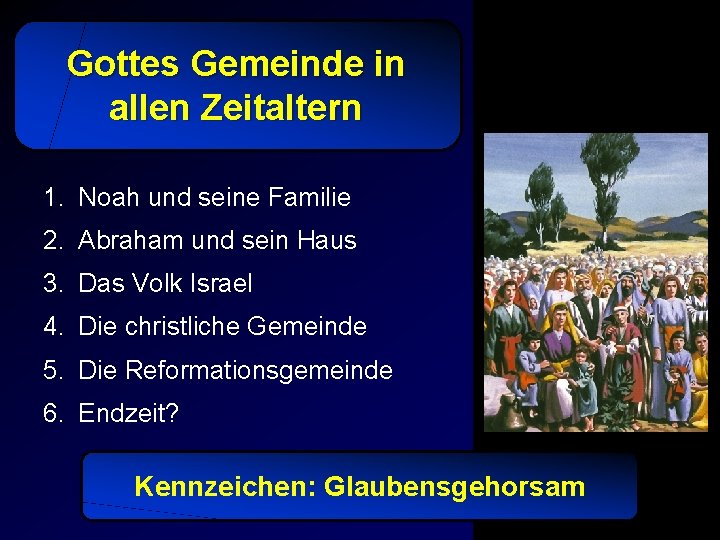 Gottes Gemeinde in allen Zeitaltern

1. Noah und seine Familie
2. Abraham und sein Haus
3. Das Volk Israel
4. Die christliche Gemeinde
5. Die Reformationsgemeinde
6. Endzeit?

Kennzeichen: Glaubensgehorsam